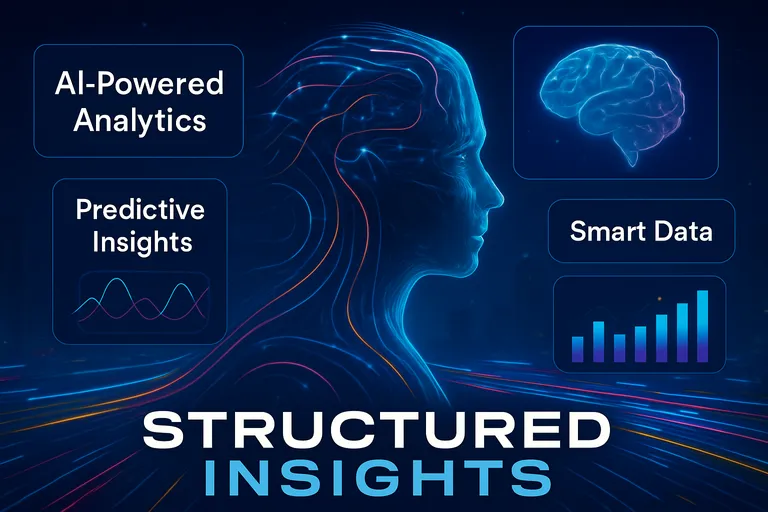 AI-Powered Analytics

Predictive Insights

Smart Data

STRUCTURED INSIGHTS